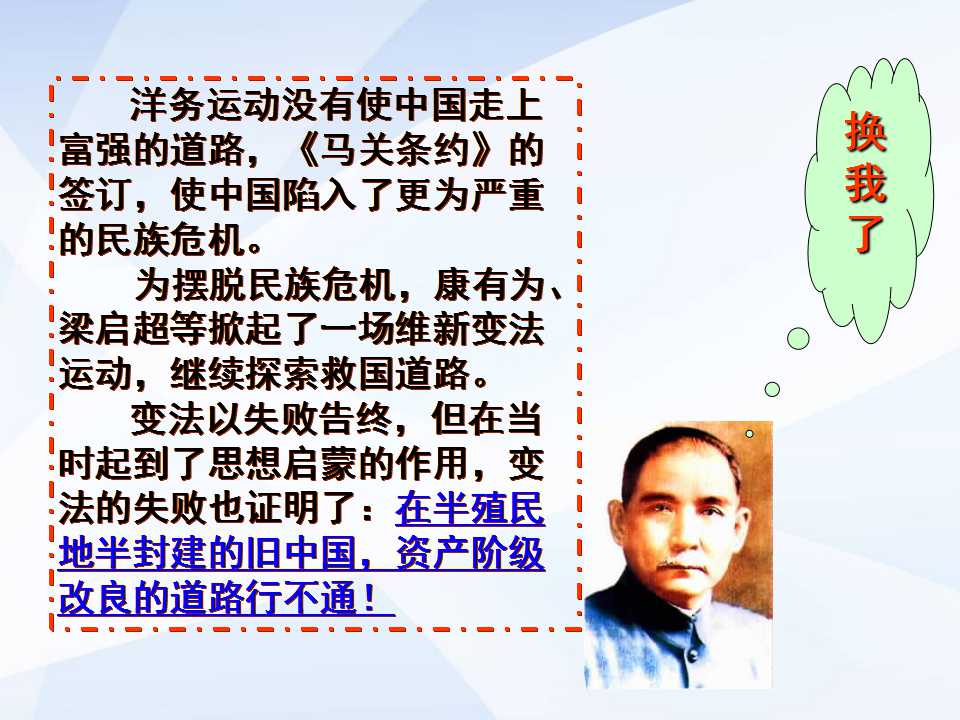 洋务运动没有使中国走上富强的道路，《马关条约》的签订，使中国陷入了更为严重的民族危机。

为摆脱民族危机，康有为、梁启超等掀起了一场维新变法运动，继续探索救国道路。

变法以失败告终，但在当时起到了思想启蒙的作用，变法的失败也证明了：在半殖民地半封建的旧中国，资产阶级改良的道路行不通！

换我了